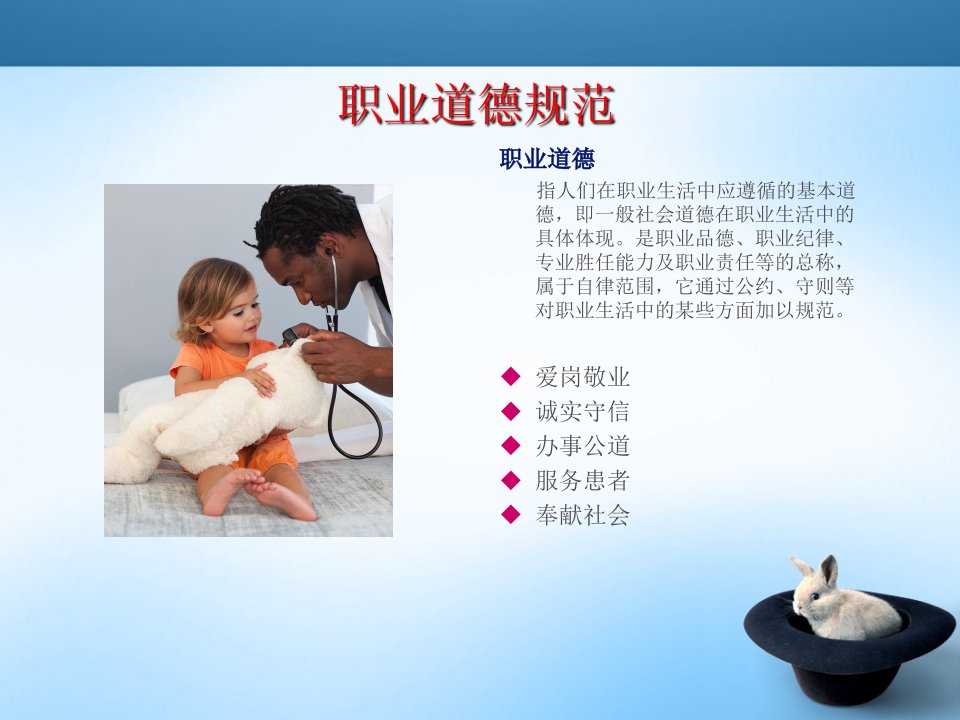 职业道德规范

职业道德

指人们在职业生活中应遵循的基本道德，即一般社会道德在职业生活中的具体体现。是职业品德、职业纪律、专业胜任能力及职业责任等的总称，属于自律范围，它通过公约、守则等对职业生活中的某些方面加以规范。

◆ 爱岗敬业
◆ 诚实守信
◆ 办事公道
◆ 服务患者
◆ 奉献社会